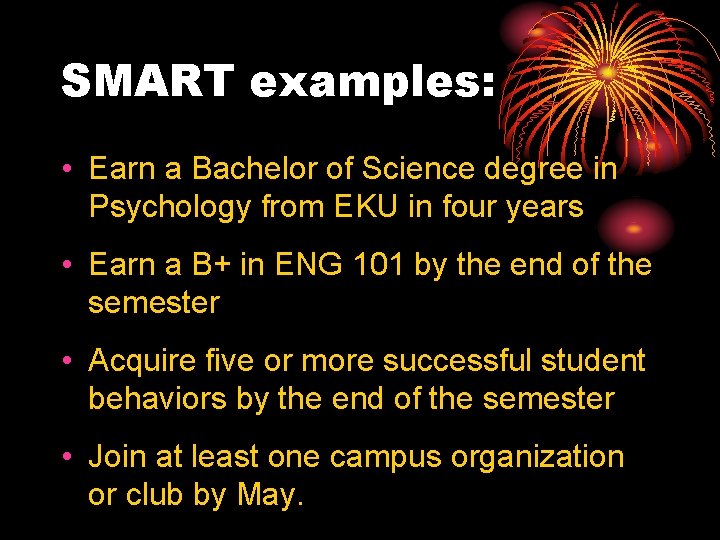 SMART examples:

• Earn a Bachelor of Science degree in Psychology from EKU in four years

• Earn a B+ in ENG 101 by the end of the semester

• Acquire five or more successful student behaviors by the end of the semester

• Join at least one campus organization or club by May.